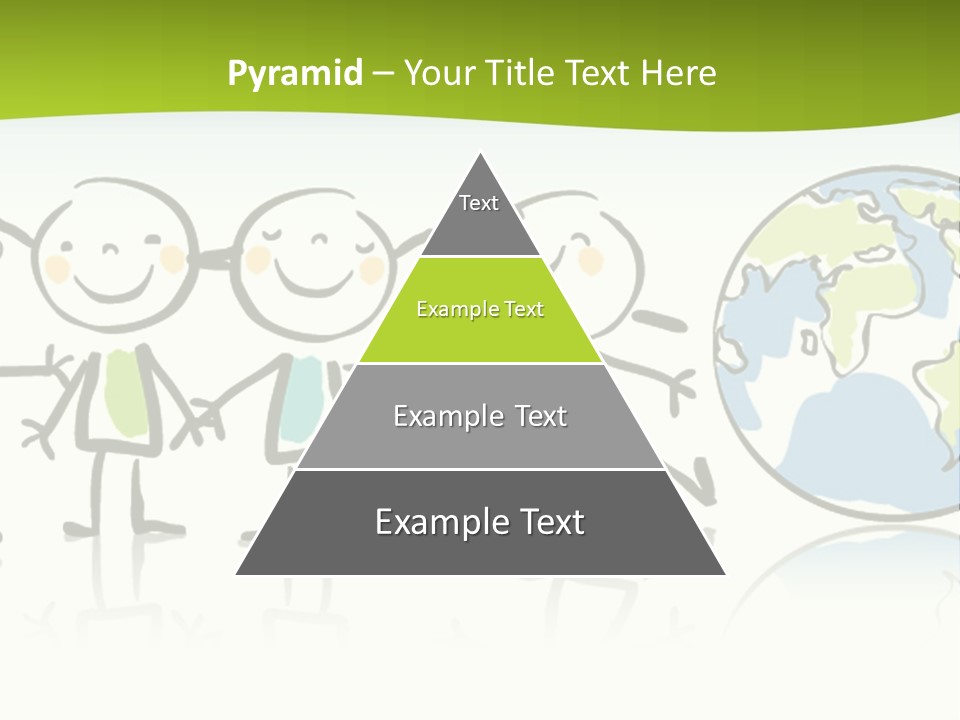 Pyramid – Your Title Text Here

Text

Example Text

Example Text

Example Text